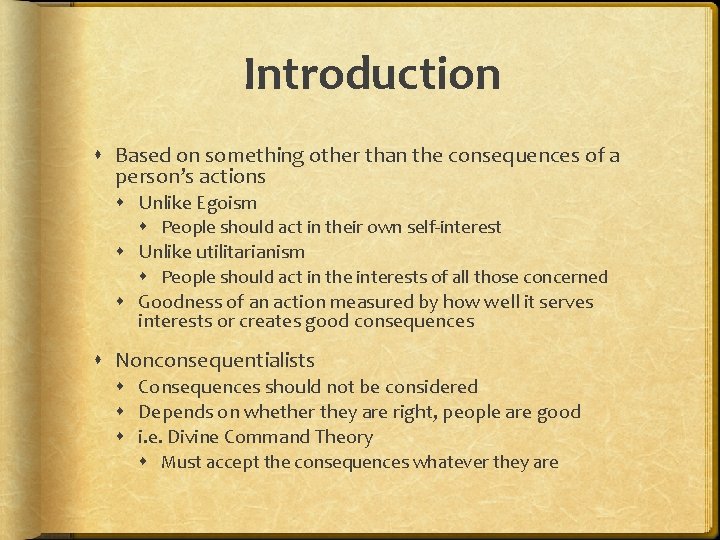 Introduction

- Based on something other than the consequences of a person's actions
  - Unlike Egoism
    - People should act in their own self-interest
  - Unlike utilitarianism
    - People should act in the interests of all those concerned
  - Goodness of an action measured by how well it serves interests or creates good consequences
- Nonconsequentialists
  - Consequences should not be considered
  - Depends on whether they are right, people are good
  - i.e. Divine Command Theory
    - Must accept the consequences whatever they are